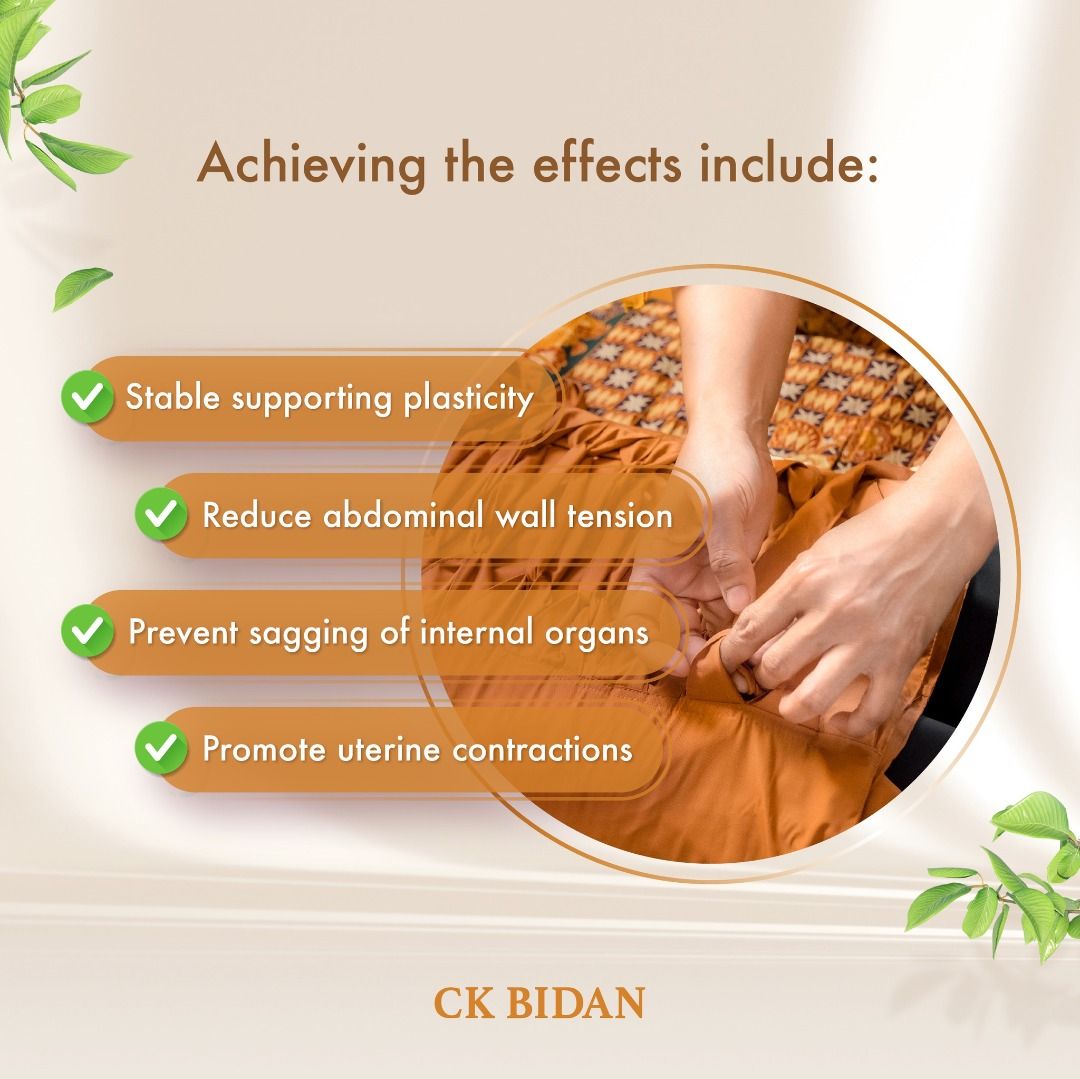 Achieving the effects include:

Stable supporting plasticity

Reduce abdominal wall tension

Prevent sagging of internal organs

Promote uterine contractions

CK BIDAN